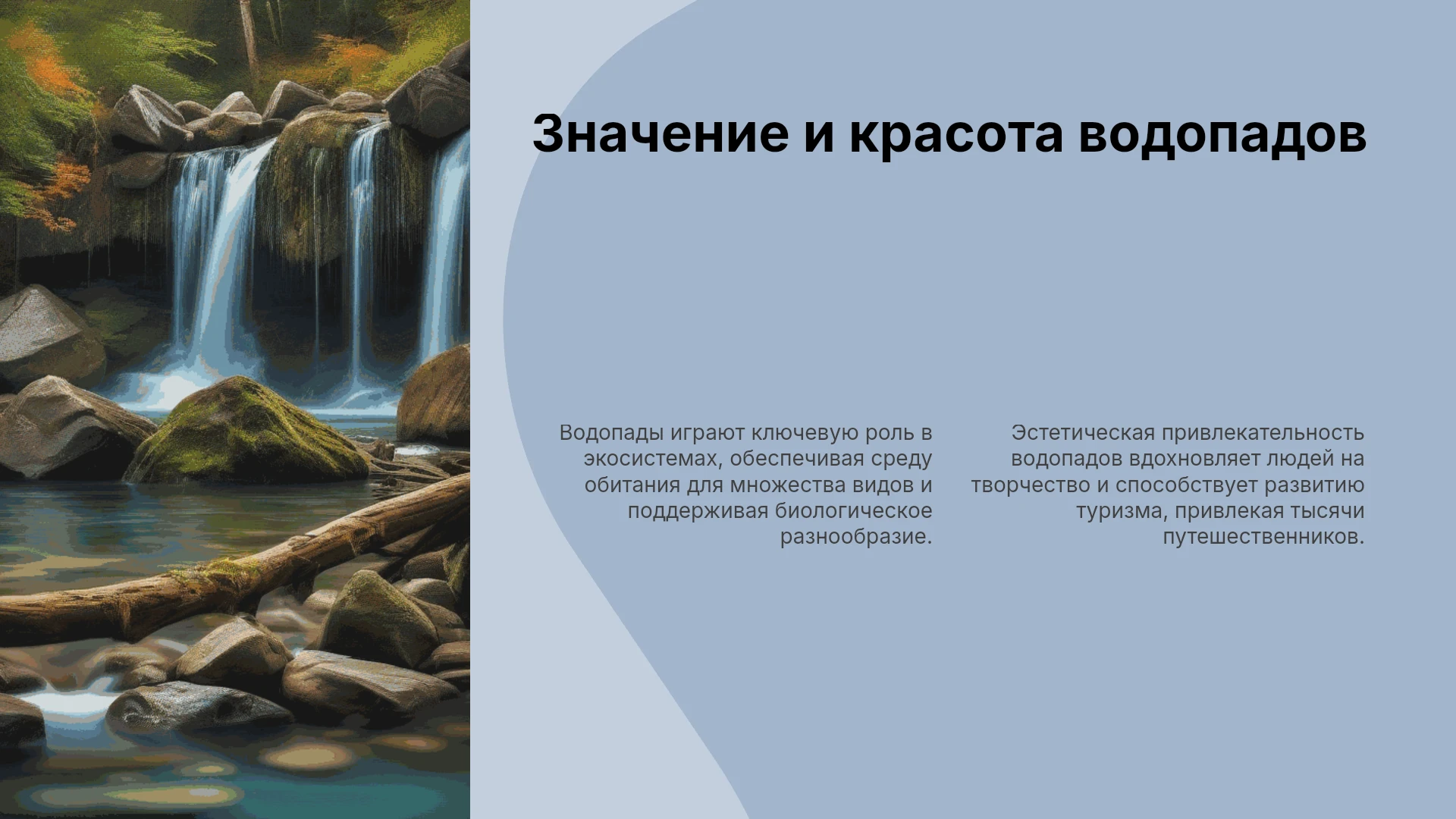 Значение и красота водопадов

Водопады играют ключевую роль в экосистемах, обеспечивая среду обитания для множества видов и поддерживая биологическое разнообразие.

Эстетическая привлекательность водопадов вдохновляет людей на творчество и способствует развитию туризма, привлекая тысячи путешественников.